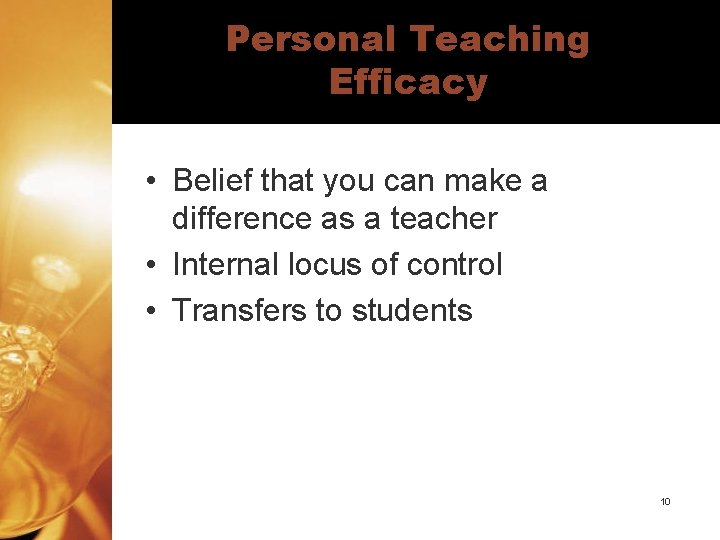 Personal Teaching Efficacy

• Belief that you can make a difference as a teacher
• Internal locus of control
• Transfers to students

10